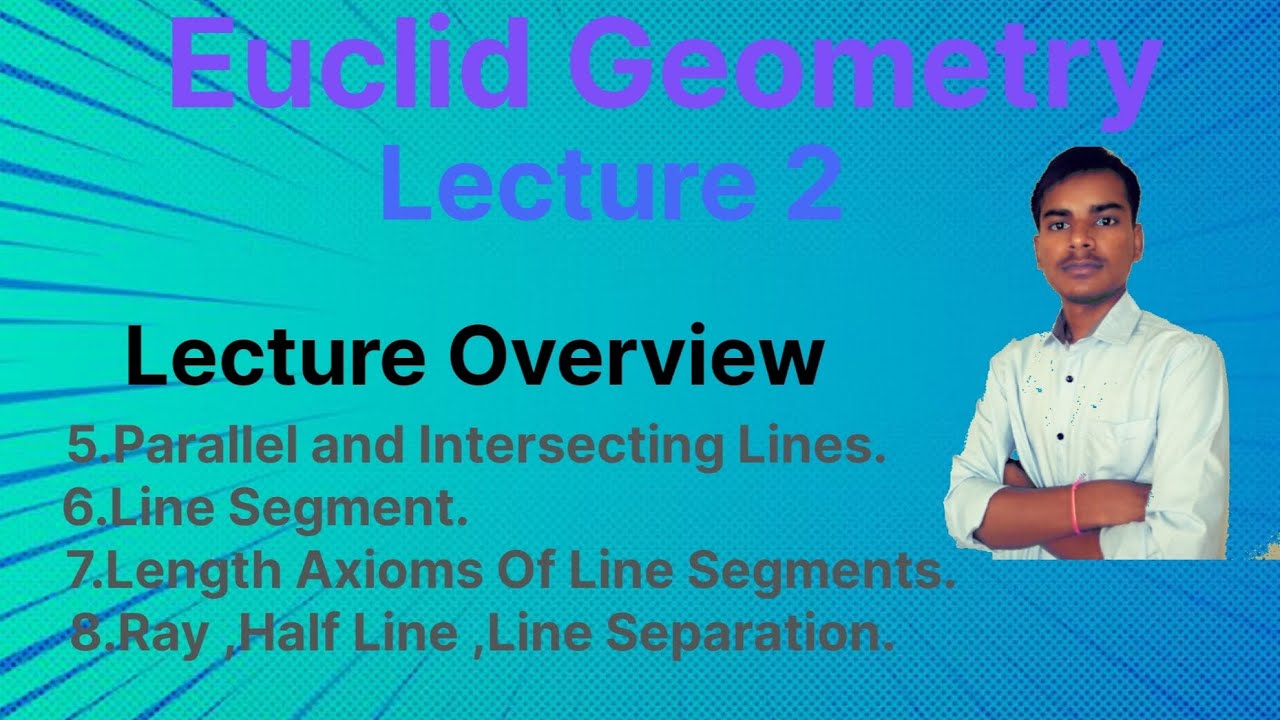 Euclid Geometry
Lecture 2

Lecture Overview

5.Parallel and Intersecting Lines.
6.Line Segment.
7.Length Axioms Of Line Segments.
8.Ray ,Half Line ,Line Separation.